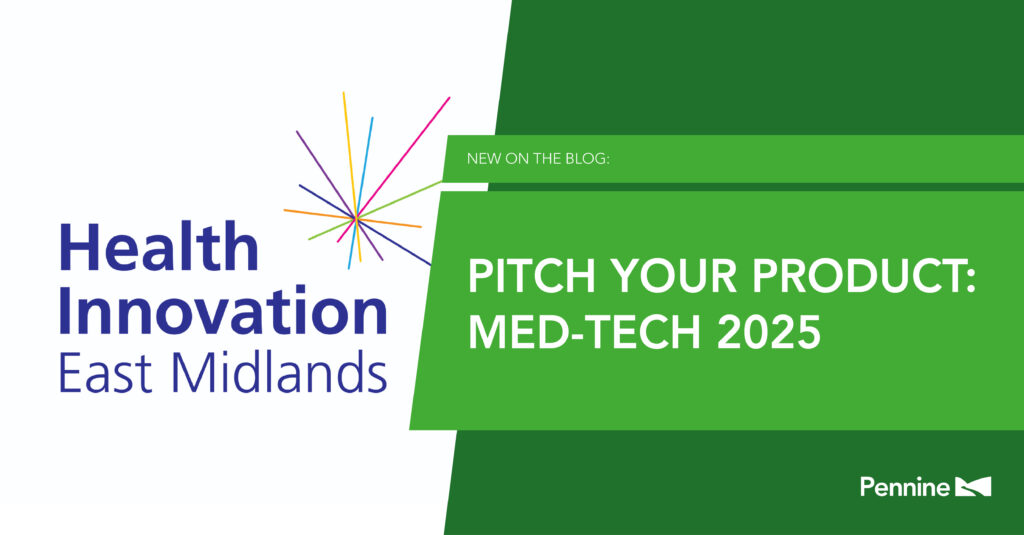 Health Innovation East Midlands

NEW ON THE BLOG:

PITCH YOUR PRODUCT: MED-TECH 2025

Pennine